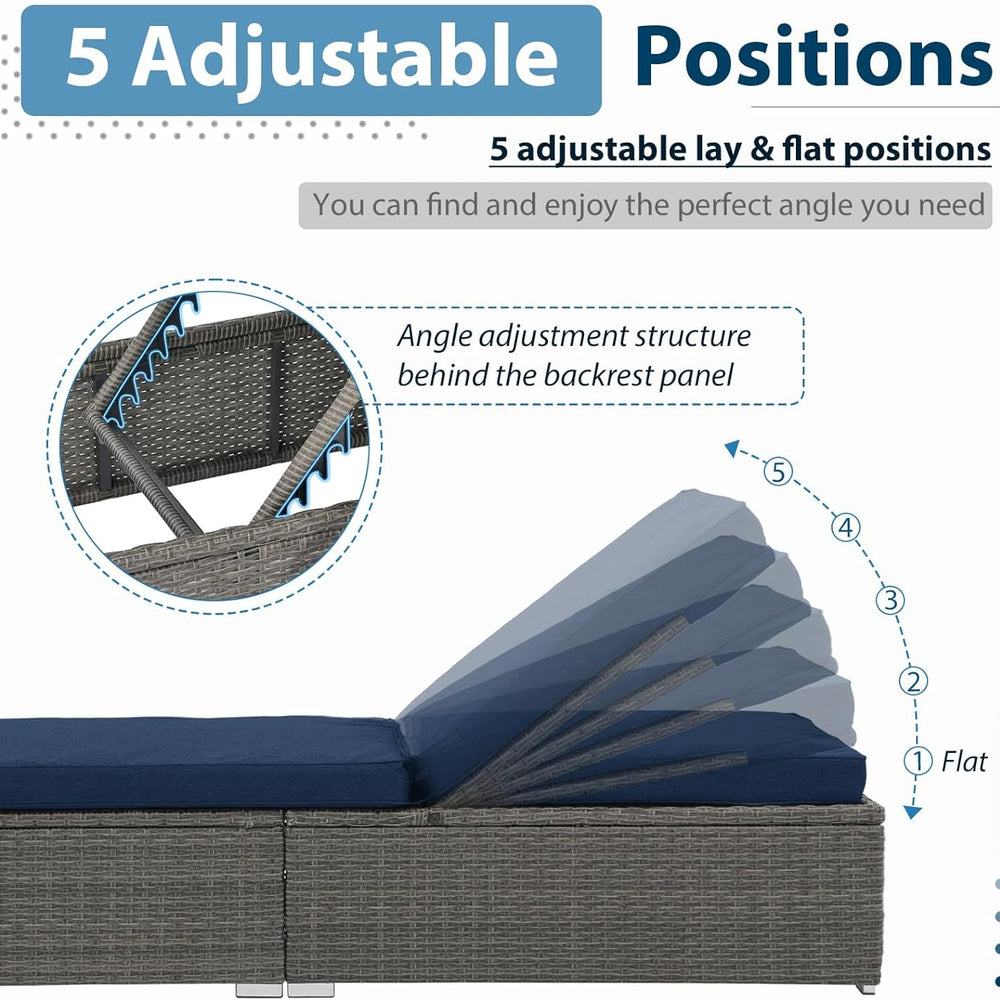 5 Adjustable Positions

5 adjustable lay & flat positions

You can find and enjoy the perfect angle you need

Angle adjustment structure behind the backrest panel

⑤

④

③

②

① Flat